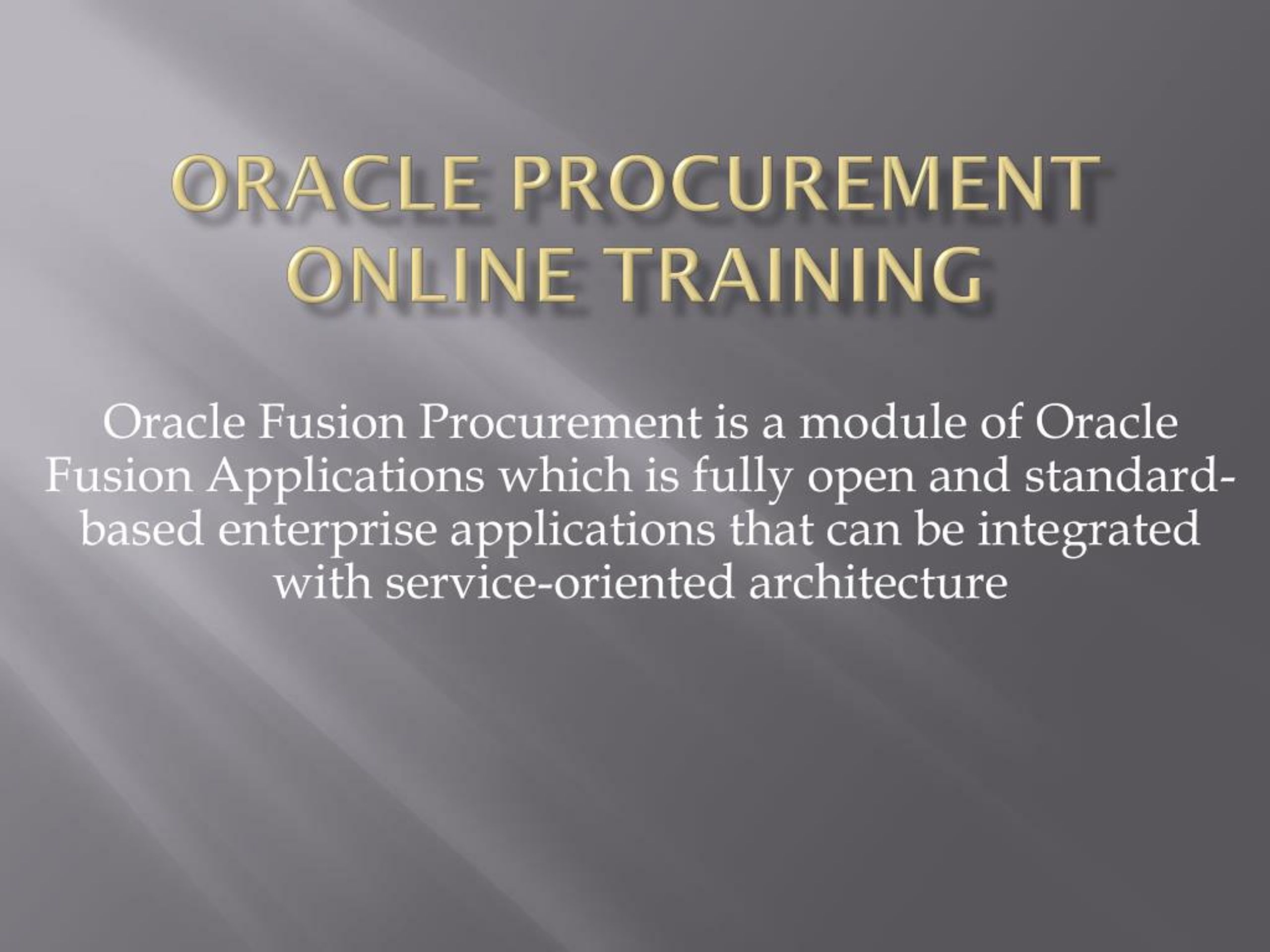 ORACLE PROCUREMENT ONLINE TRAINING

Oracle Fusion Procurement is a module of Oracle Fusion Applications which is fully open and standard-based enterprise applications that can be integrated with service-oriented architecture